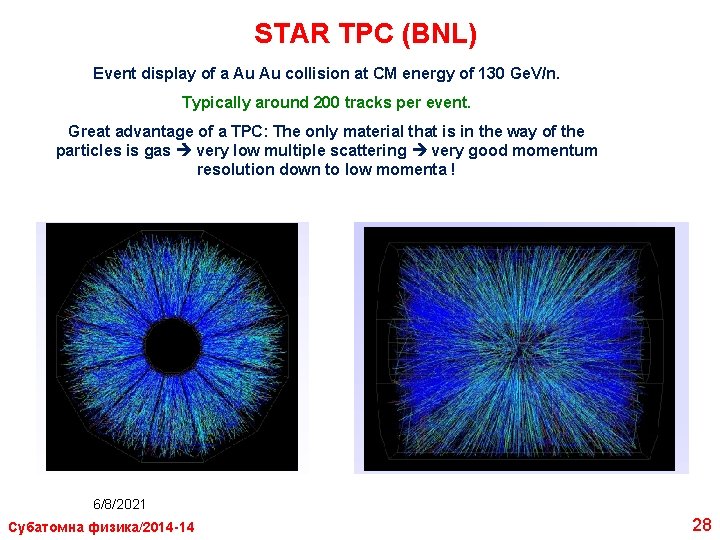 STAR TPC (BNL)

Event display of a Au Au collision at CM energy of 130 GeV/n.

Typically around 200 tracks per event.

Great advantage of a TPC: The only material that is in the way of the particles is gas → very low multiple scattering → very good momentum resolution down to low momenta !

6/8/2021

Субатомна физика/2014-14

28